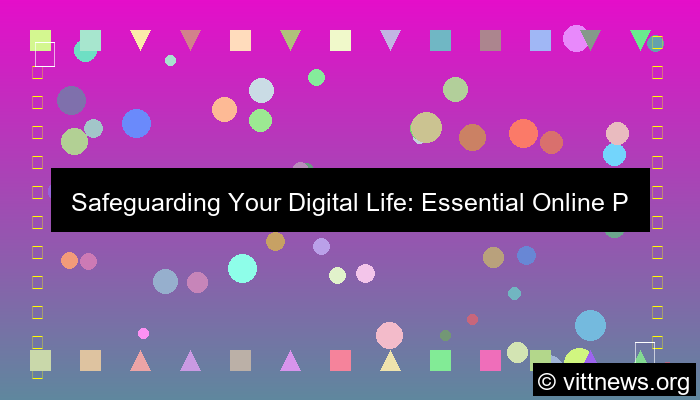 Safeguarding Your Digital Life: Essential Online P

© vittnews.org